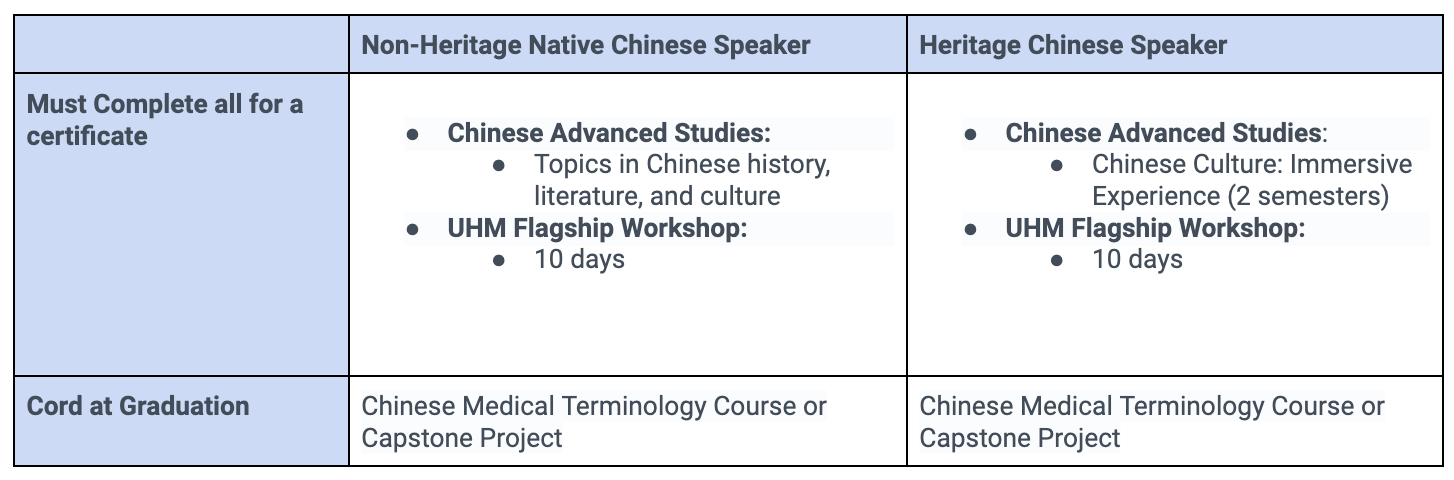 | | Non-Heritage Native Chinese Speaker | Heritage Chinese Speaker |
|---|---|---|
| Must Complete all for a certificate | ● Chinese Advanced Studies: ● Topics in Chinese history, literature, and culture ● UHM Flagship Workshop: ● 10 days | ● Chinese Advanced Studies: ● Chinese Culture: Immersive Experience (2 semesters) ● UHM Flagship Workshop: ● 10 days |
| Cord at Graduation | Chinese Medical Terminology Course or Capstone Project | Chinese Medical Terminology Course or Capstone Project |